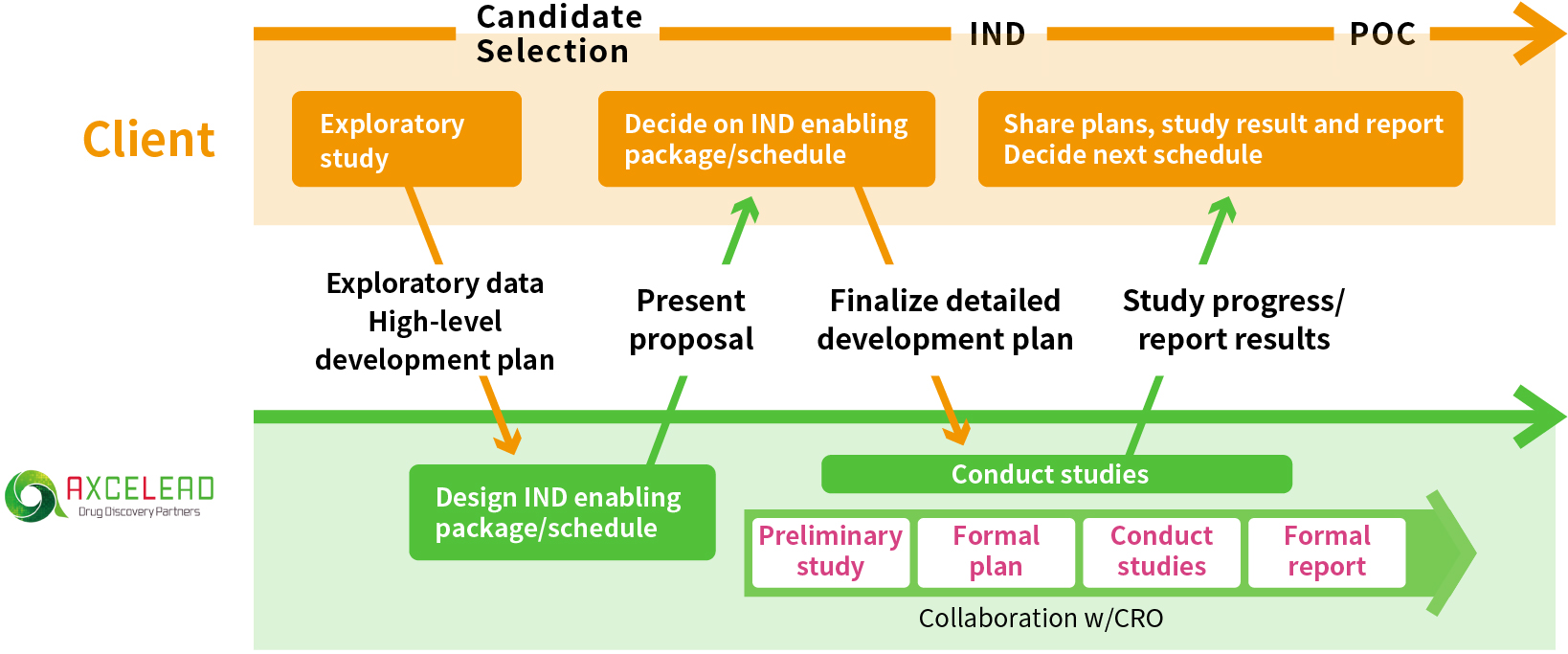 Candidate Selection

IND

POC

Client

Exploratory study

Decide on IND enabling package/schedule

Share plans, study result and report
Decide next schedule

Exploratory data
High-level development plan

Present proposal

Finalize detailed development plan

Study progress/ report results

AXCELEAD
Drug Discovery Partners

Design IND enabling package/schedule

Conduct studies

Preliminary study

Formal plan

Conduct studies

Formal report

Collaboration w/CRO